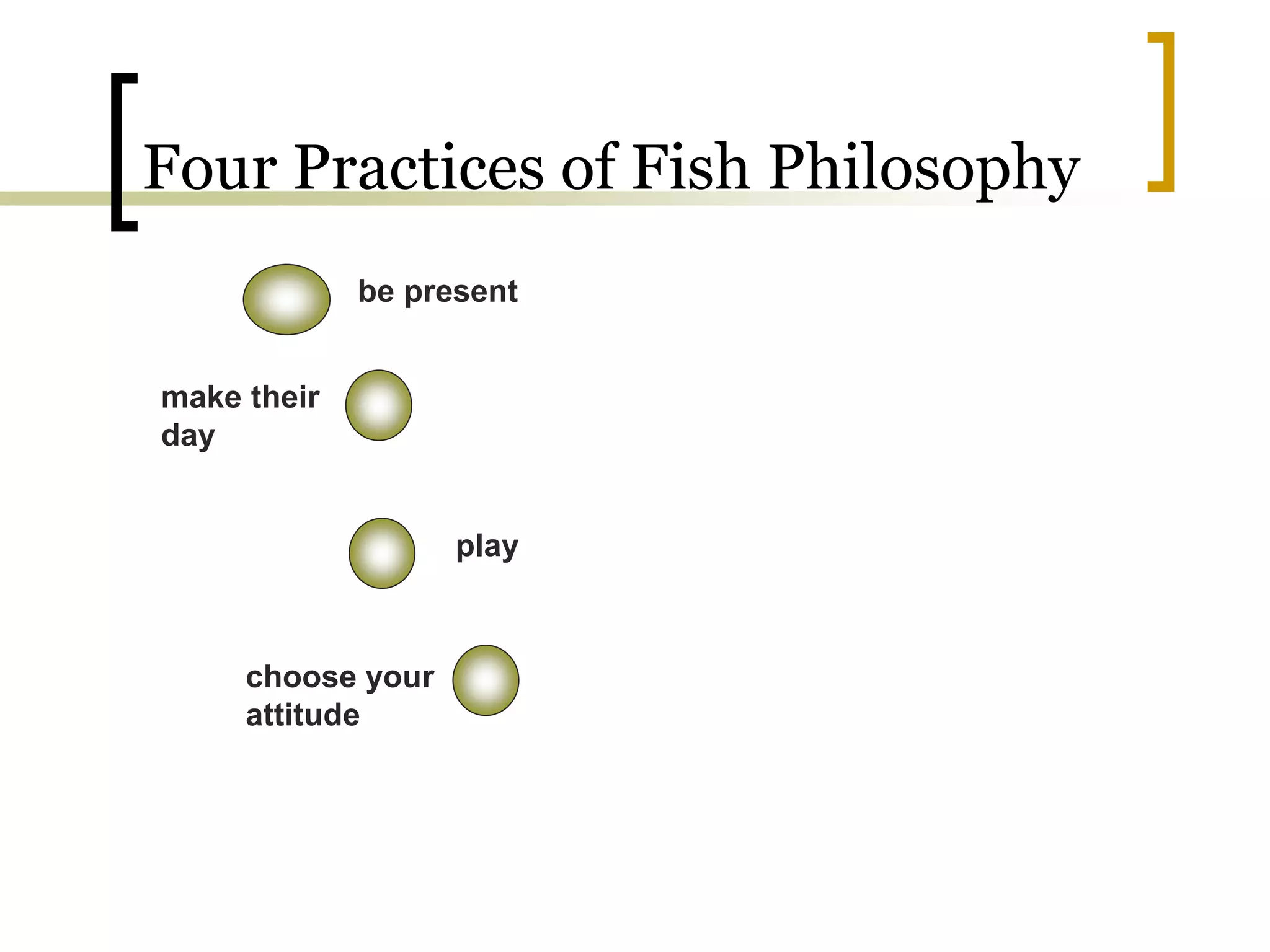 Four Practices of Fish Philosophy

be present

make their day

play

choose your attitude